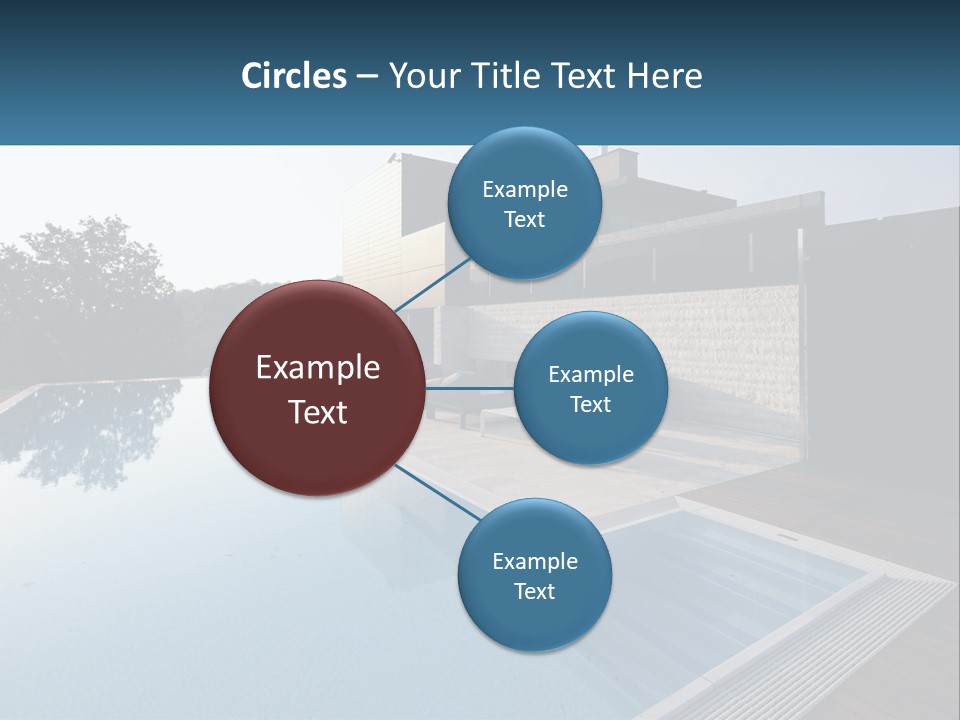 Circles – Your Title Text Here

Example Text

Example Text

Example Text

Example Text